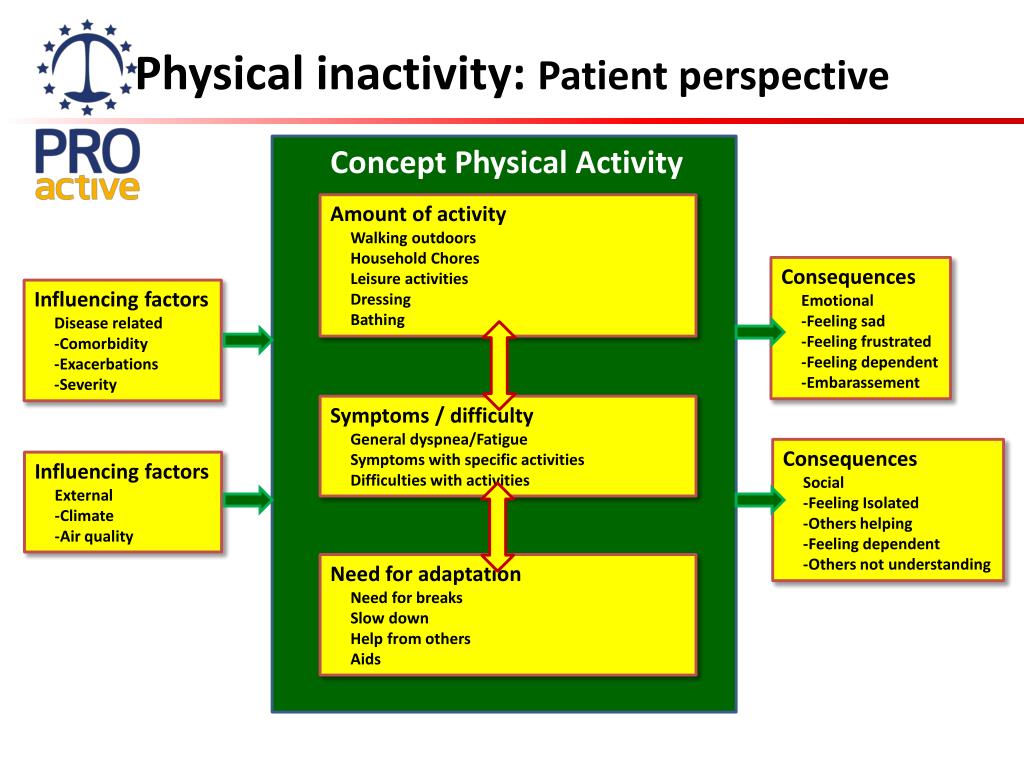 Physical inactivity: Patient perspective

PRO active

Influencing factors
Disease related
-Comorbidity
-Exacerbations
-Severity

Influencing factors
External
-Climate
-Air quality

Concept Physical Activity

Amount of activity
Walking outdoors
Household Chores
Leisure activities
Dressing
Bathing

Symptoms / difficulty
General dyspnea/Fatigue
Symptoms with specific activities
Difficulties with activities

Need for adaptation
Need for breaks
Slow down
Help from others
Aids

Consequences
Emotional
-Feeling sad
-Feeling frustrated
-Feeling dependent
-Embarassement

Consequences
Social
-Feeling Isolated
-Others helping
-Feeling dependent
-Others not understanding